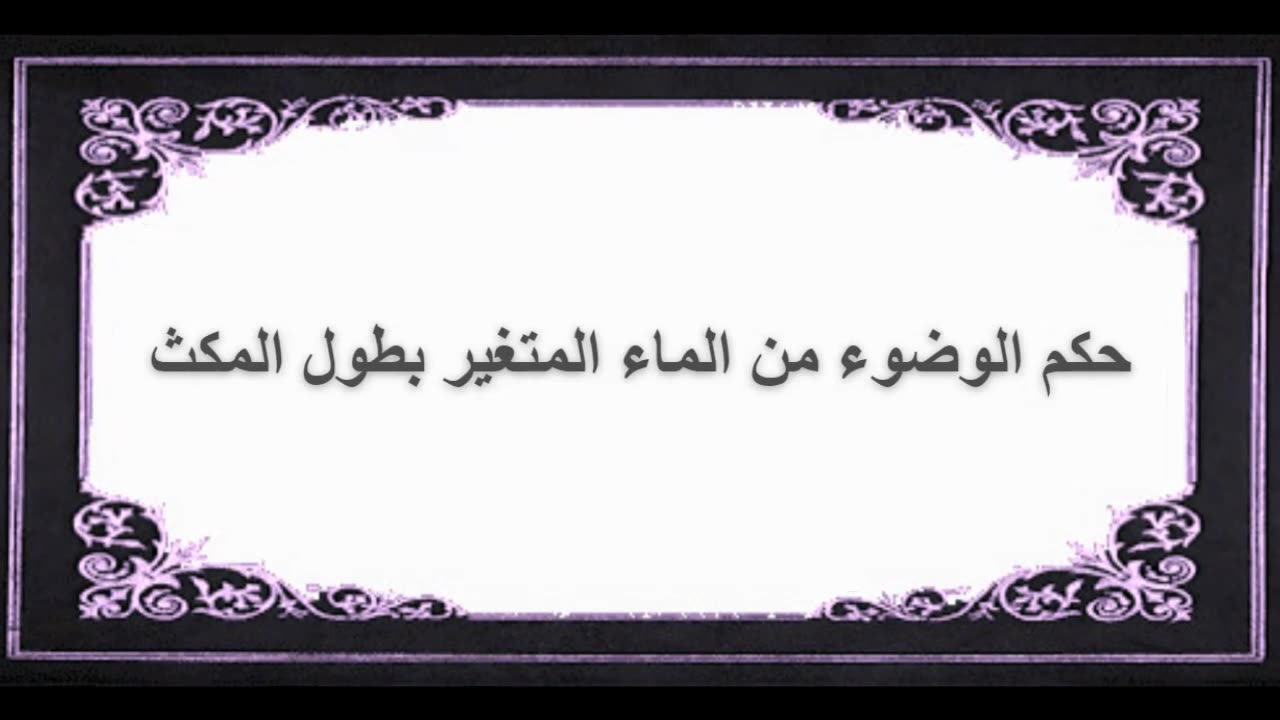 حكم الوضوء من الماء المتغير بطول المكث